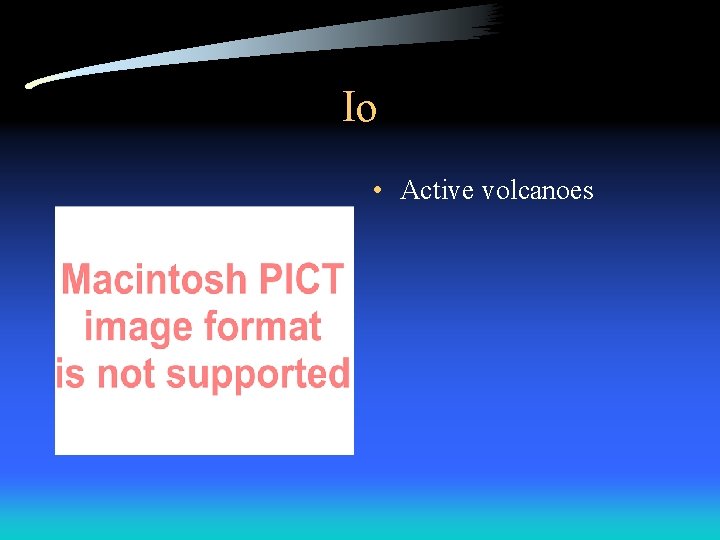 Io

Macintosh PICT image format is not supported

• Active volcanoes